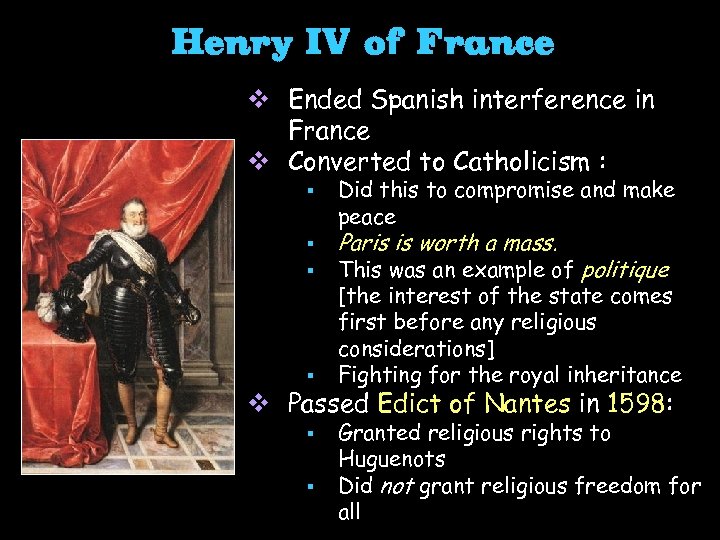 Henry IV of France

❖ Ended Spanish interference in France
❖ Converted to Catholicism :
▪ Did this to compromise and make peace
▪ Paris is worth a mass.
▪ This was an example of politique [the interest of the state comes first before any religious considerations]
▪ Fighting for the royal inheritance
❖ Passed Edict of Nantes in 1598:
▪ Granted religious rights to Huguenots
▪ Did not grant religious freedom for all